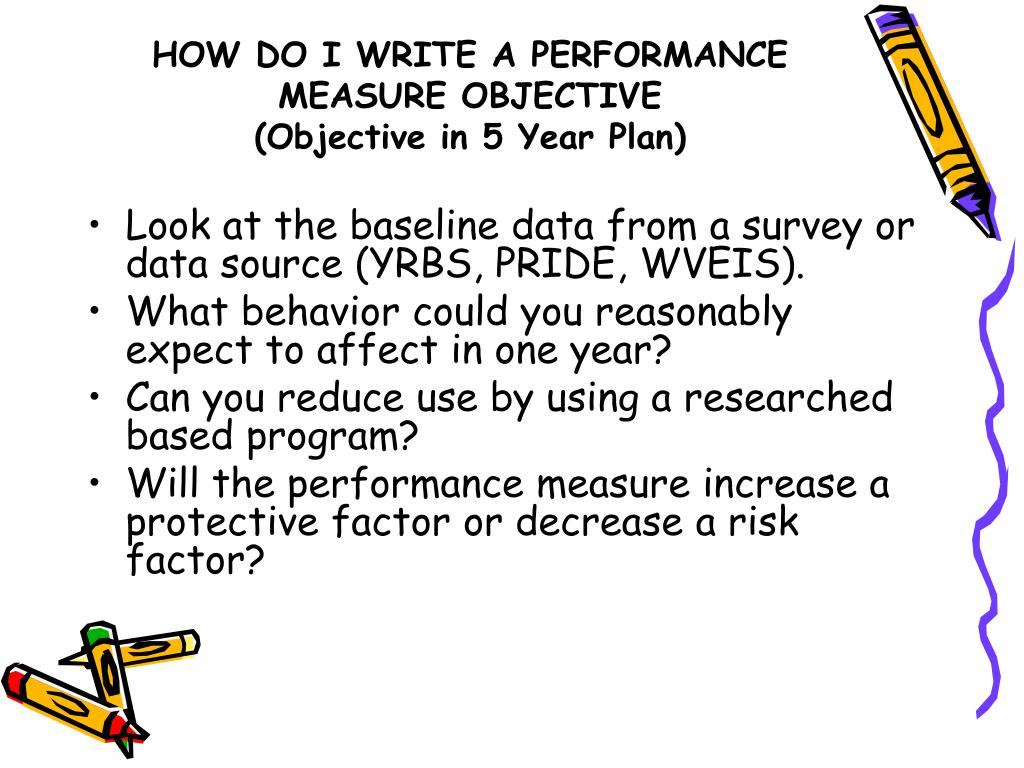 HOW DO I WRITE A PERFORMANCE MEASURE OBJECTIVE
(Objective in 5 Year Plan)

• Look at the baseline data from a survey or data source (YRBS, PRIDE, WVEIS).
• What behavior could you reasonably expect to affect in one year?
• Can you reduce use by using a researched based program?
• Will the performance measure increase a protective factor or decrease a risk factor?